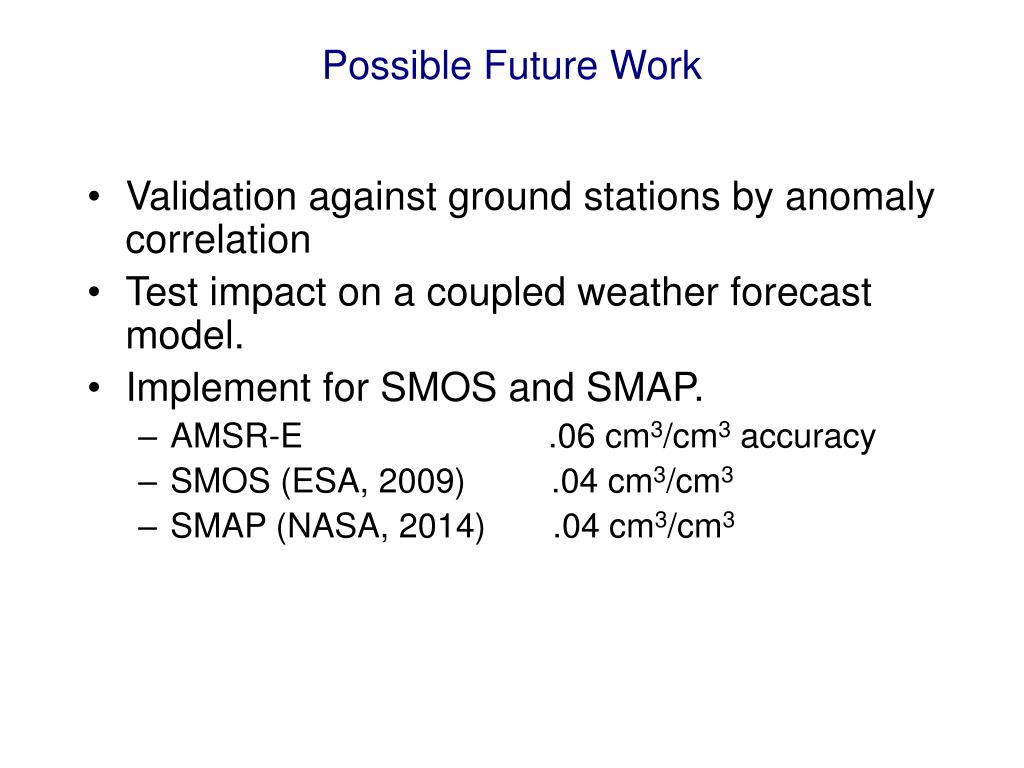 Possible Future Work

• Validation against ground stations by anomaly correlation
• Test impact on a coupled weather forecast model.
• Implement for SMOS and SMAP.
– AMSR-E .06 $cm^3/cm^3$ accuracy
– SMOS (ESA, 2009) .04 $cm^3/cm^3$
– SMAP (NASA, 2014) .04 $cm^3/cm^3$